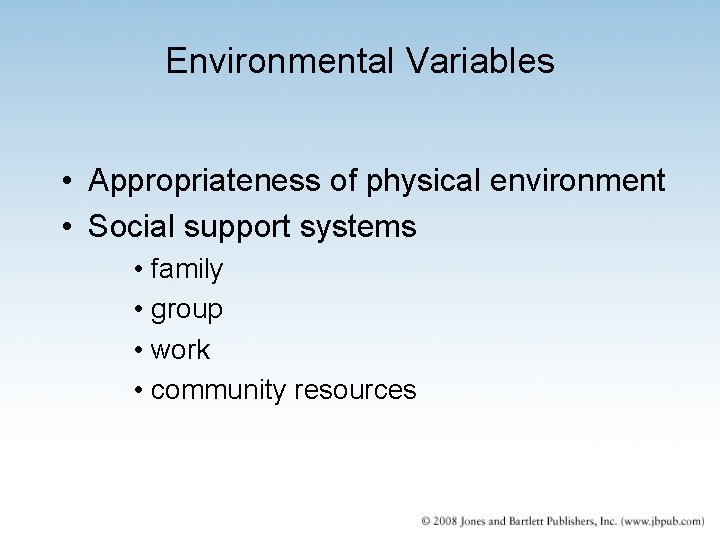 Environmental Variables

• Appropriateness of physical environment
• Social support systems
  • family
  • group
  • work
  • community resources

© 2008 Jones and Bartlett Publishers, Inc. (www.jbpub.com)